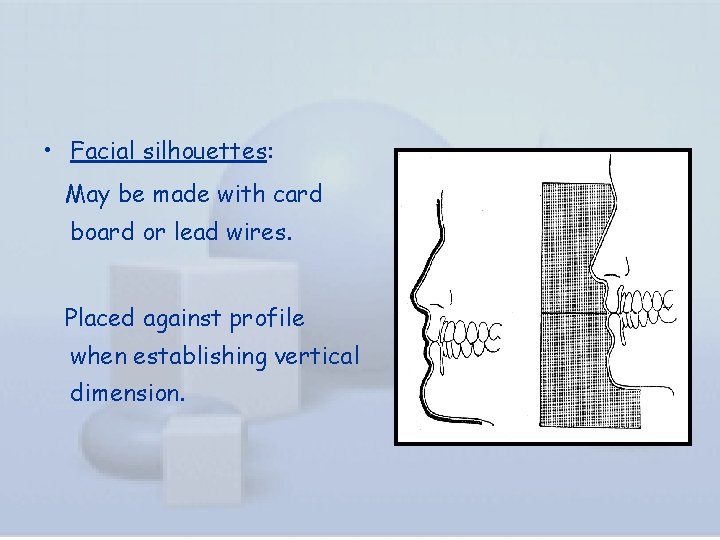 • Facial silhouettes:

May be made with card board or lead wires.

Placed against profile when establishing vertical dimension.